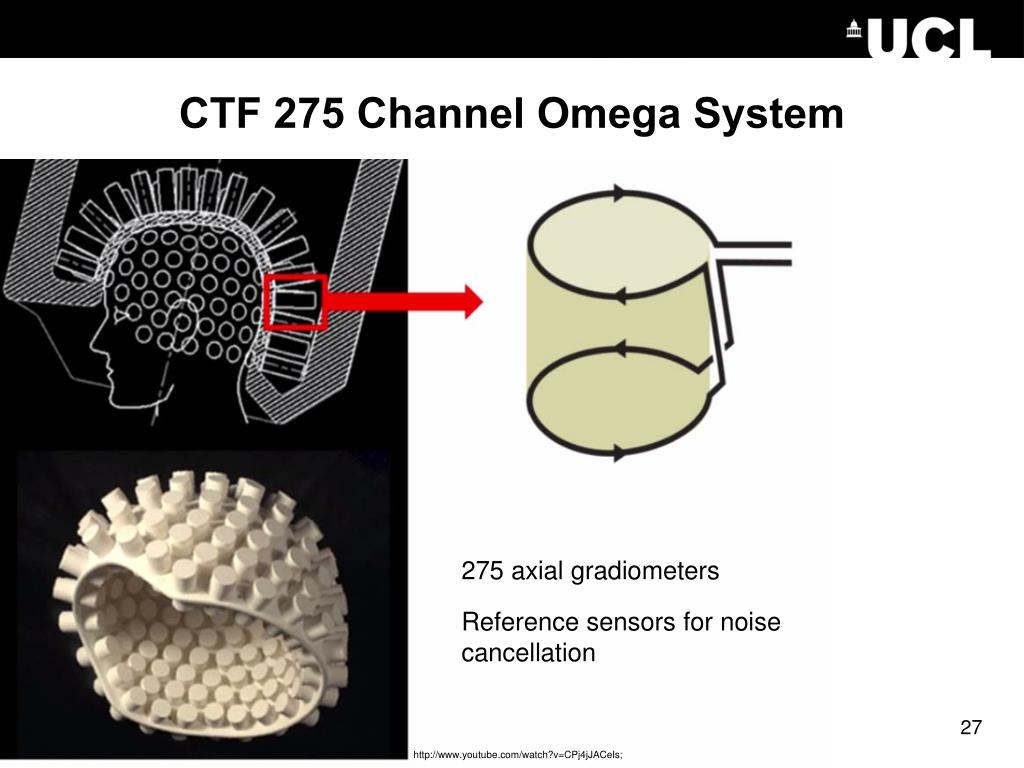 UCL

CTF 275 Channel Omega System

275 axial gradiometers

Reference sensors for noise cancellation

27

http://www.youtube.com/watch?v=CPj4jJACeIs;